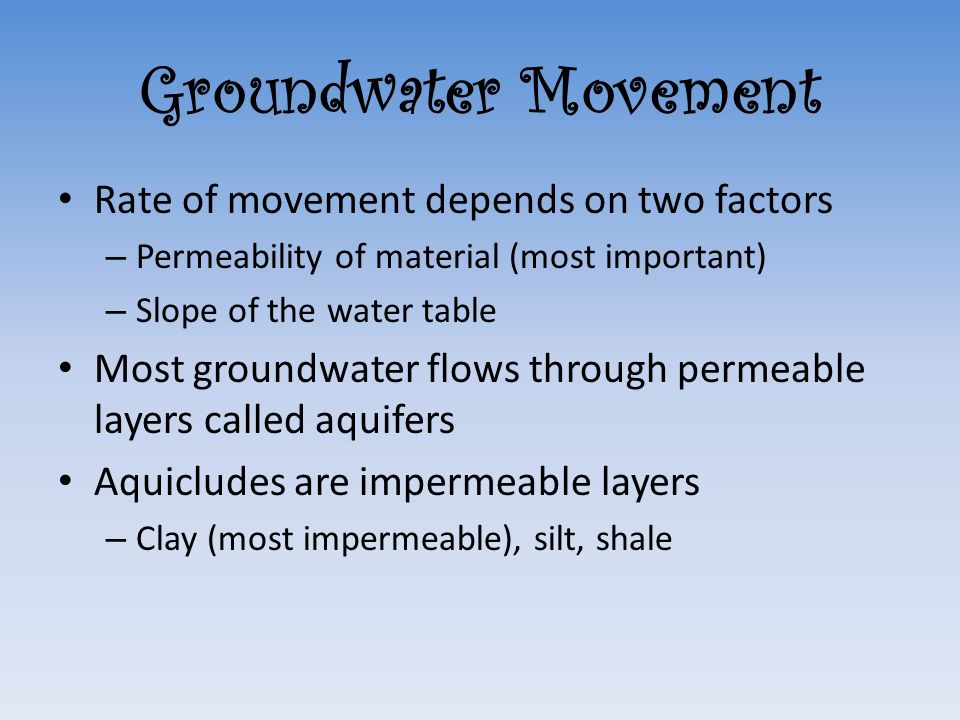 Groundwater Movement

• Rate of movement depends on two factors
– Permeability of material (most important)
– Slope of the water table

• Most groundwater flows through permeable layers called aquifers

• Aquicludes are impermeable layers
– Clay (most impermeable), silt, shale